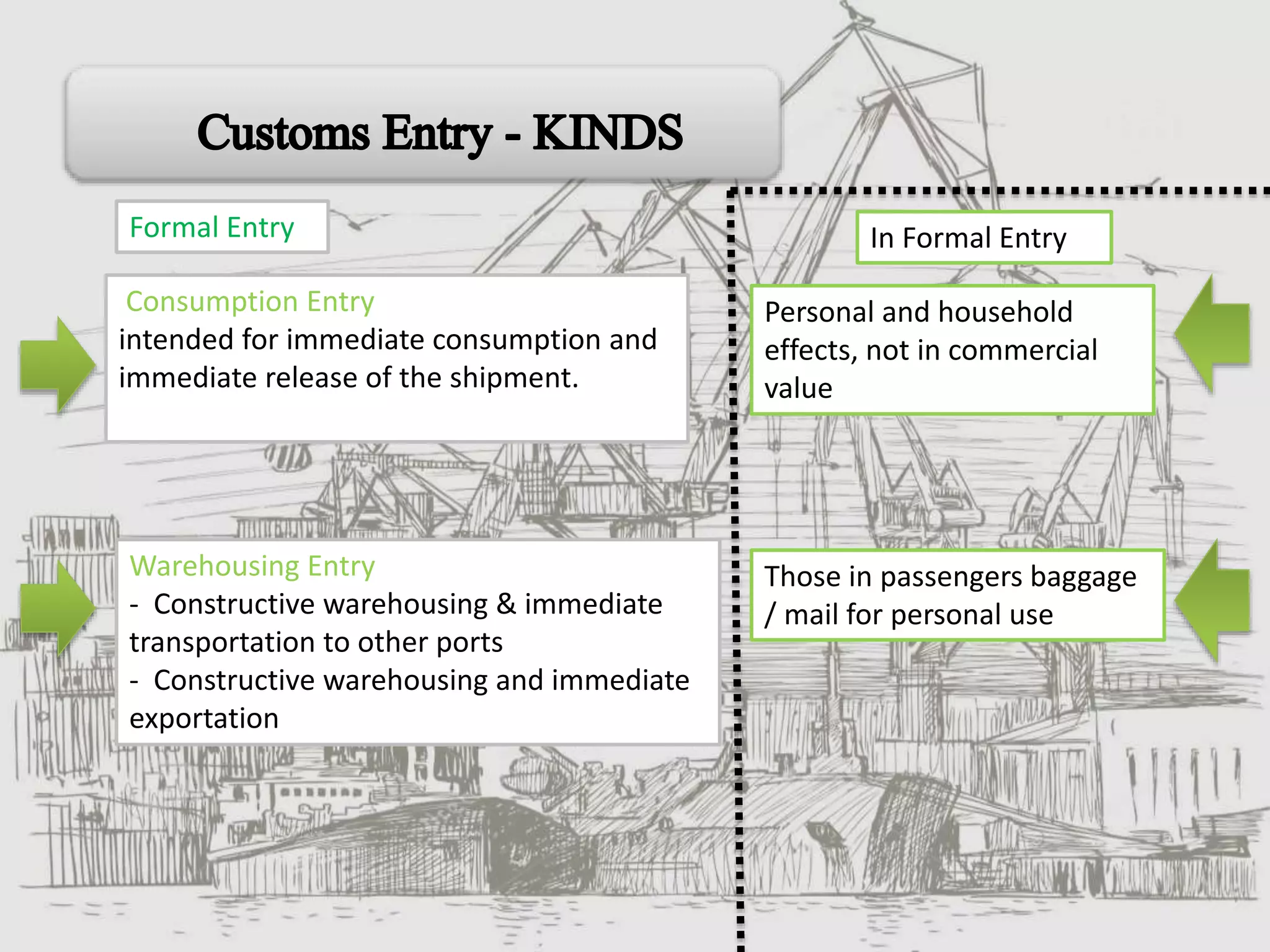 Customs Entry - KINDS

Formal Entry

Consumption Entry
intended for immediate consumption and immediate release of the shipment.

Warehousing Entry
- Constructive warehousing & immediate transportation to other ports
- Constructive warehousing and immediate exportation

In Formal Entry

Personal and household effects, not in commercial value

Those in passengers baggage / mail for personal use